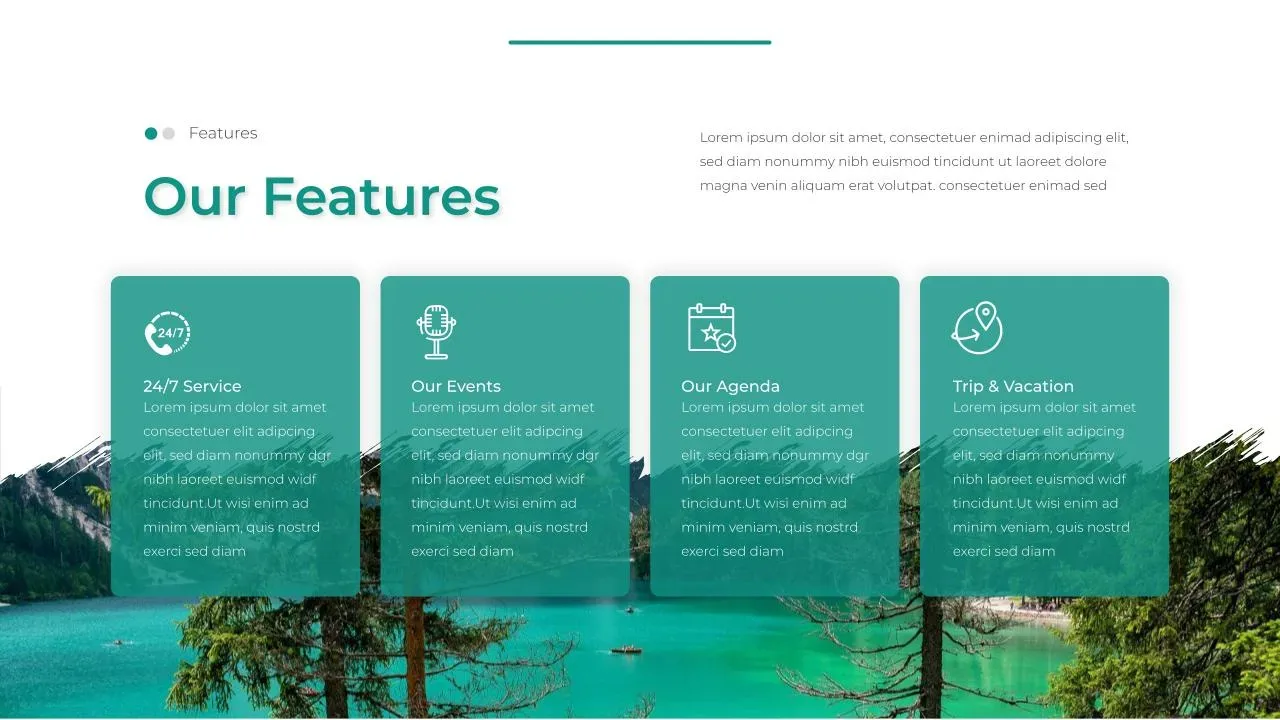 Features

Our Features

Lorem ipsum dolor sit amet, consectetuer enimad adipiscing elit, sed diam nonummy nibh euismod tincidunt ut laoreet dolore magna venin aliquam erat volutpat. consectetuer enimad sed

24/7

24/7 Service
Lorem ipsum dolor sit amet consectetuer elit adipcing elit, sed diam nonummy dgr nibh laoreet euismod widf tincidunt.Ut wisi enim ad minim veniam, quis nostrd exerci sed diam

Our Events
Lorem ipsum dolor sit amet consectetuer elit adipcing elit, sed diam nonummy dgr nibh laoreet euismod widf tincidunt.Ut wisi enim ad minim veniam, quis nostrd exerci sed diam

Our Agenda
Lorem ipsum dolor sit amet consectetuer elit adipcing elit, sed diam nonummy dgr nibh laoreet euismod widf tincidunt.Ut wisi enim ad minim veniam, quis nostrd exerci sed diam

Trip & Vacation
Lorem ipsum dolor sit amet consectetuer elit adipcing elit, sed diam nonummy nibh laoreet euismod widf tincidunt.Ut wisi enim ad minim veniam, quis nostrd exerci sed diam